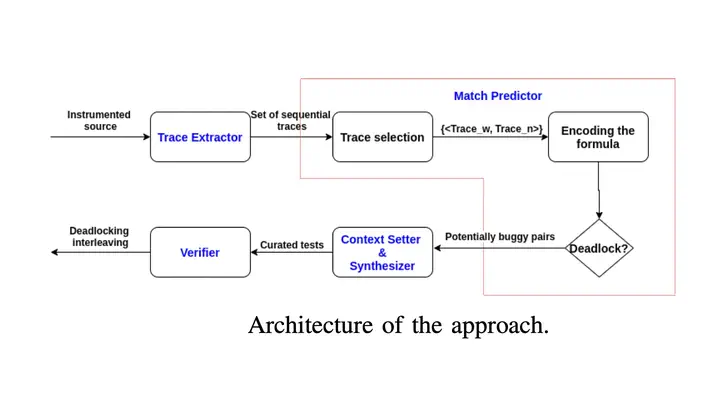 Match Predictor

Instrumented source

Trace Extractor

Set of sequential traces

Trace selection

{<Trace_w, Trace_n>}

Encoding the formula

Deadlock?

Potentially buggy pairs

Context Setter & Synthesizer

Curated tests

Verifier

Deadlocking interleaving

Architecture of the approach.